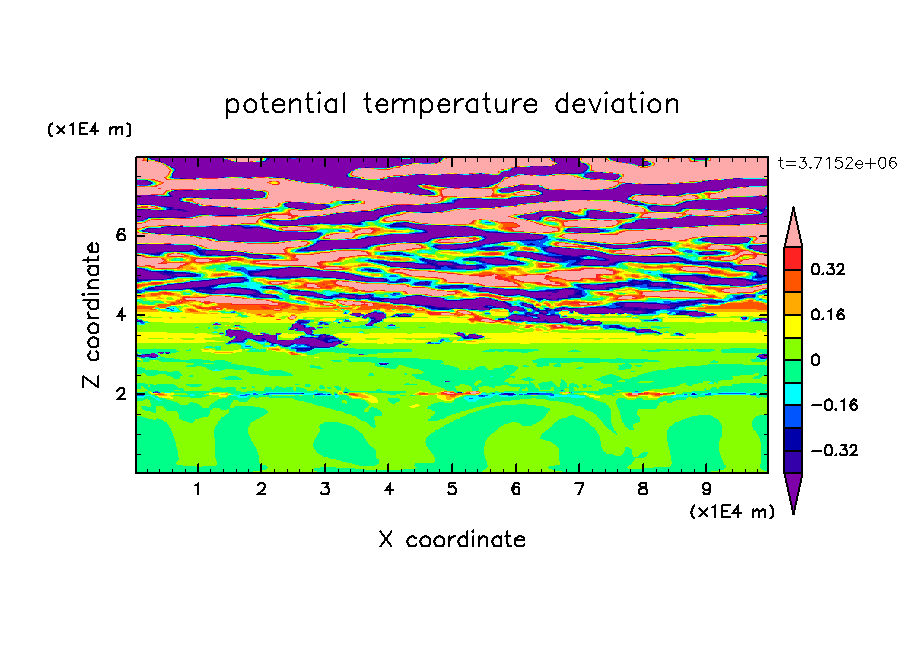 potential temperature deviation

(x1E4 m)

t=3.7152e+06

Z coordinate

6
4
2

0.32
0.16
0
−0.16
−0.32

1 2 3 4 5 6 7 8 9

(x1E4 m)

X coordinate